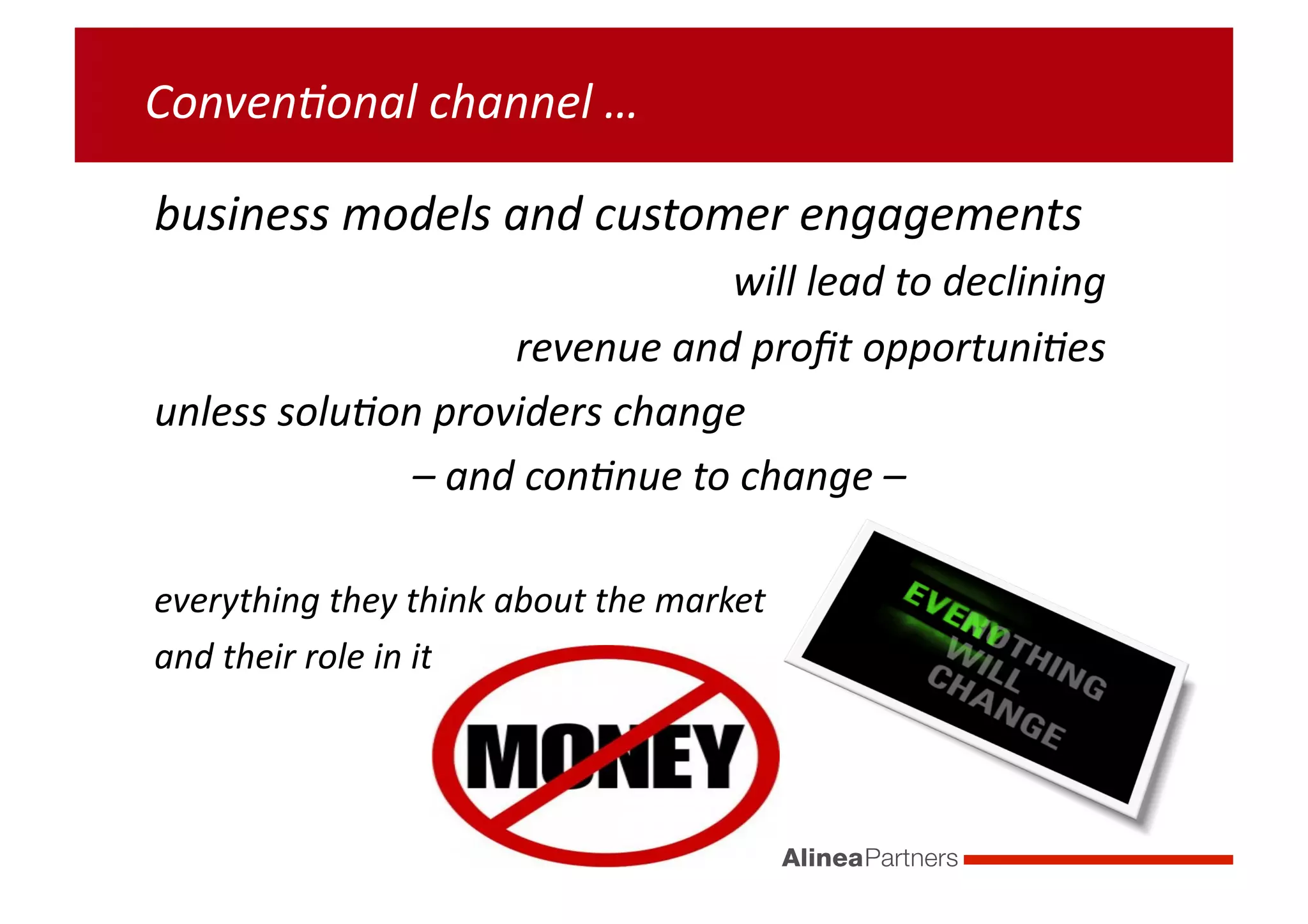 Conventional channel …

business models and customer engagements

will lead to declining

revenue and profit opportunities

unless solution providers change

– and continue to change –

everything they think about the market

and their role in it

MONEY

EVERYTHING WILL CHANGE

AlineaPartners